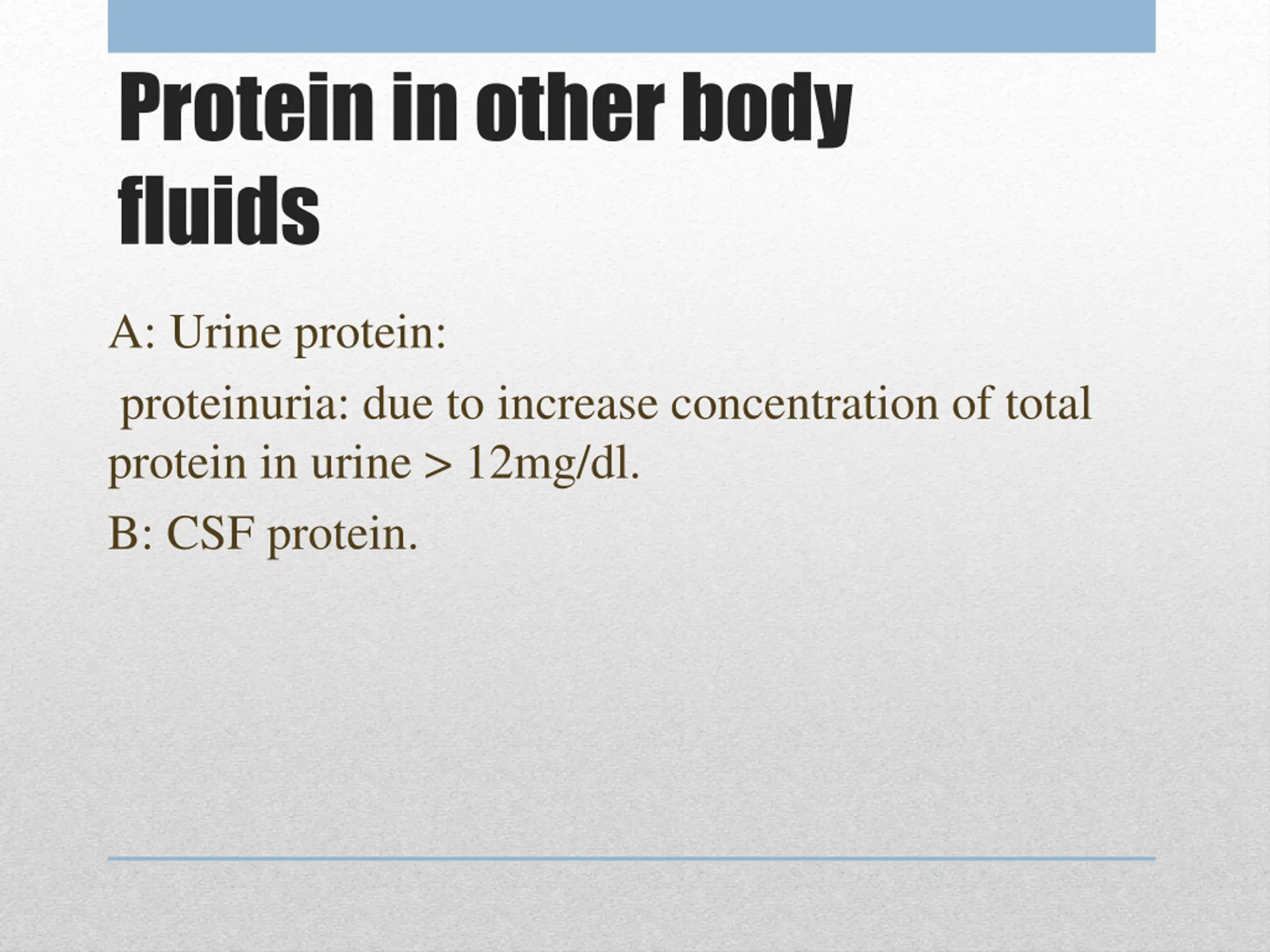 Protein in other body fluids

A: Urine protein:

proteinuria: due to increase concentration of total protein in urine > 12mg/dl.

B: CSF protein.